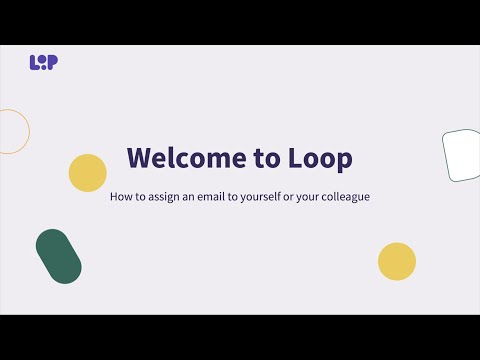 LOOP

Welcome to Loop

How to assign an email to yourself or your colleague